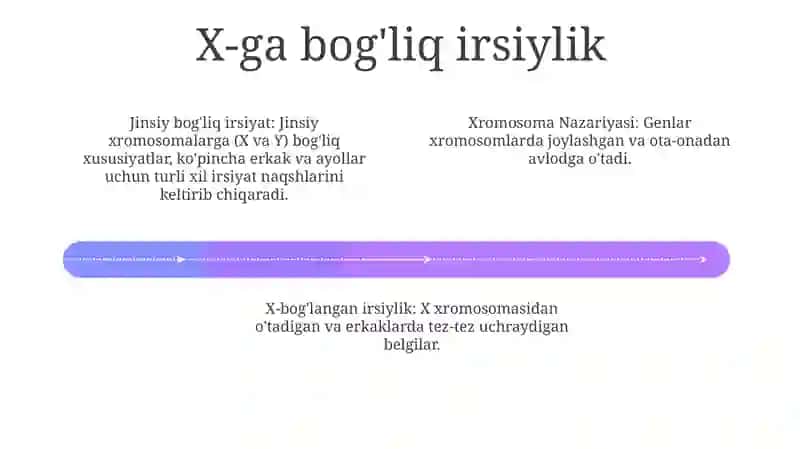 X-ga bog'liq irsiylik

Jinsiy bog'liq irsiyat: Jinsiy xromosomalarga (X va Y) bog'liq xususiyatlar, ko'pincha erkak va ayollar uchun turli xil irsiyat naqshlarini keltirib chiqaradi.

Xromosoma Nazariyasi: Genlar xromosomlarda joylashgan va ota-onadan avlodga o'tadi.

X-bog'langan irsiylik: X xromosomasidan o'tadigan va erkaklarda tez-tez uchraydigan belgilar.